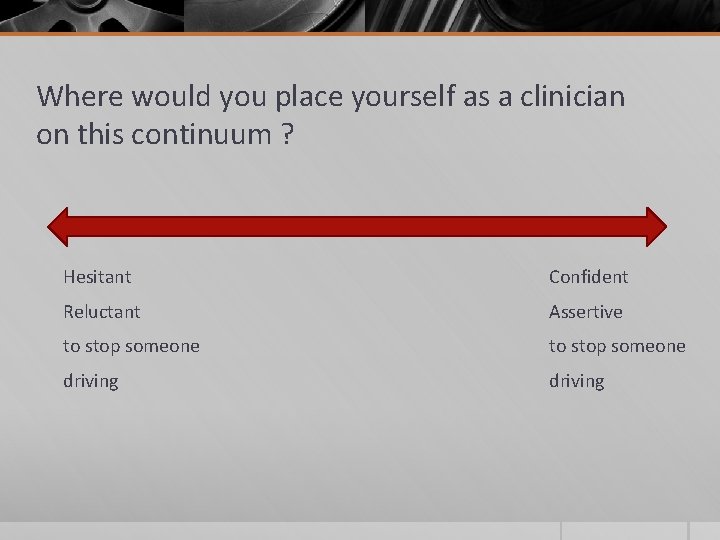 Where would you place yourself as a clinician on this continuum ?

Hesitant
Reluctant
to stop someone
driving

Confident
Assertive
to stop someone
driving